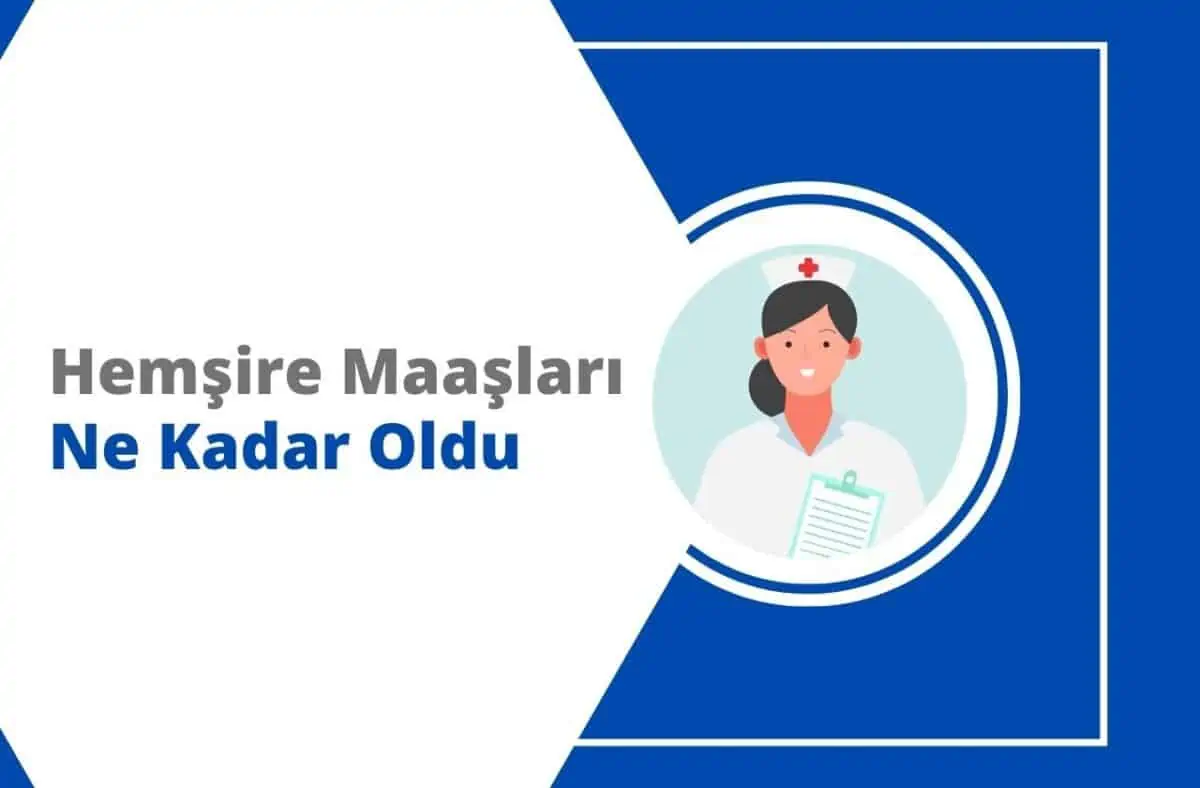 Hemşire Maaşları
Ne Kadar Oldu